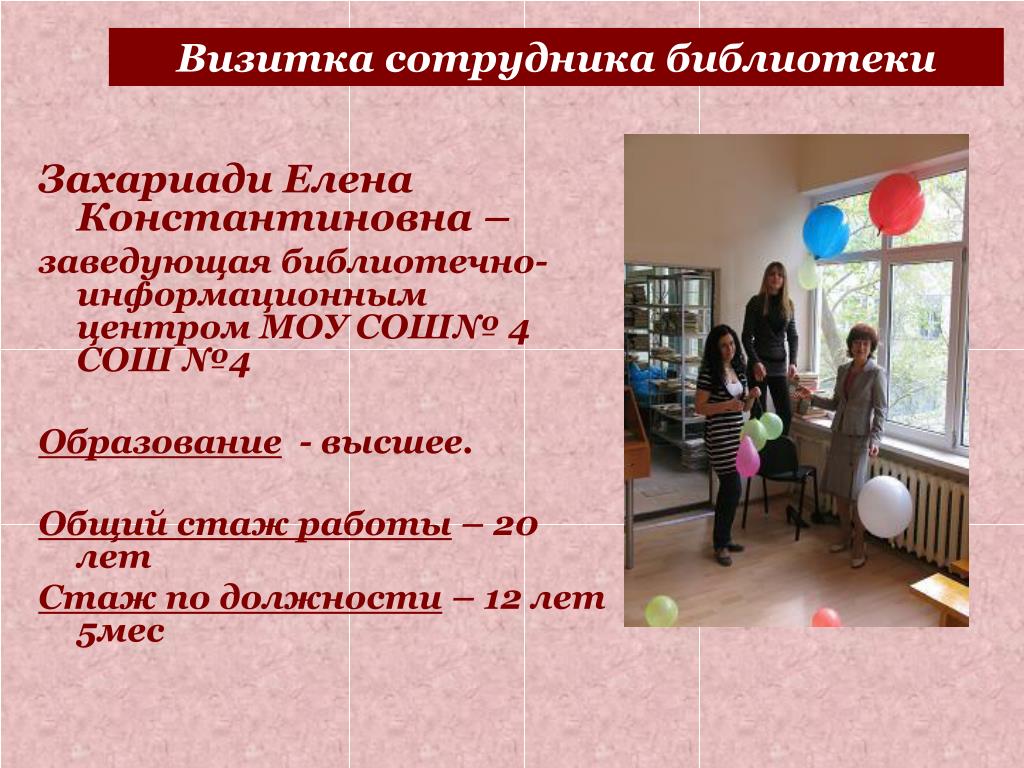 Визитка сотрудника библиотеки

Захариади Елена Константиновна –

заведующая библиотечно-информационным центром МОУ СОШ№ 4 СОШ №4

Образование - высшее.

Общий стаж работы – 20 лет

Стаж по должности – 12 лет 5мес